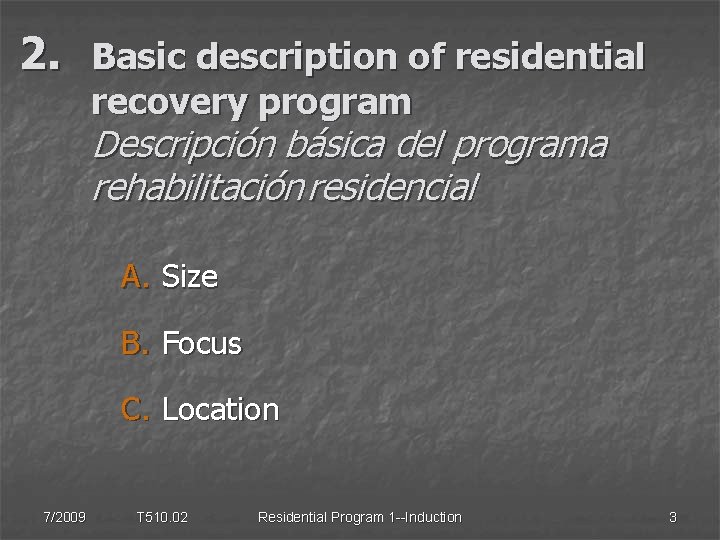 2. Basic description of residential recovery program
Descripción básica del programa rehabilitación residencial

A. Size

B. Focus

C. Location

7/2009 T510.02 Residential Program 1--Induction 3